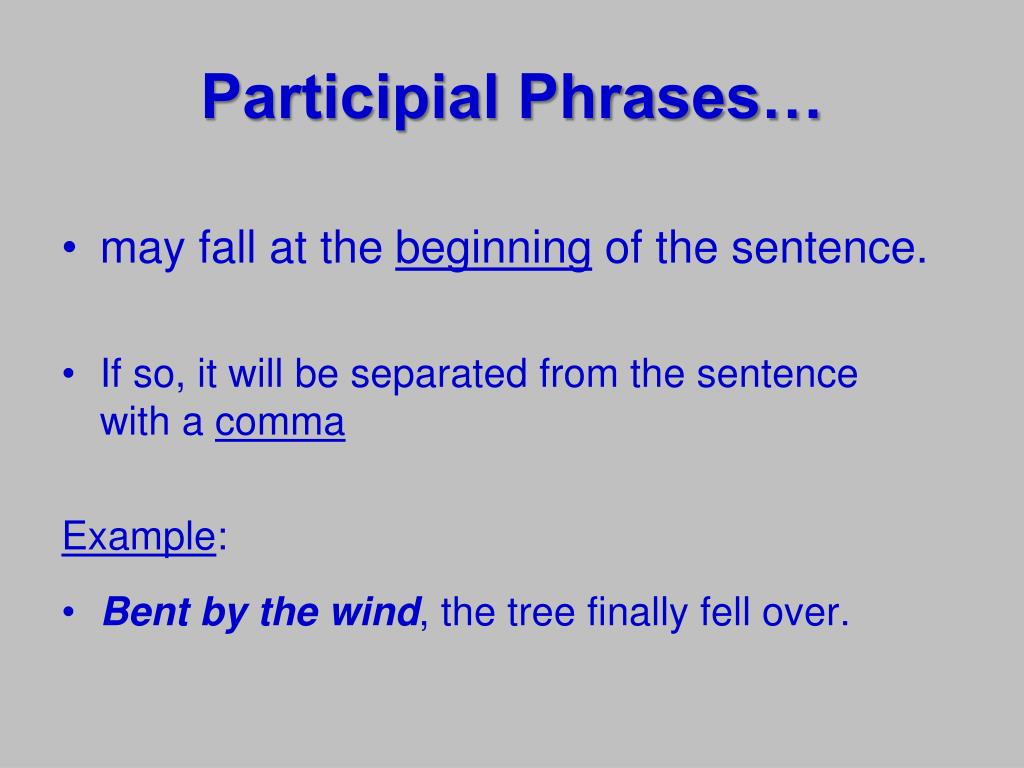 Participial Phrases…

• may fall at the beginning of the sentence.

• If so, it will be separated from the sentence with a comma

Example:

• Bent by the wind, the tree finally fell over.